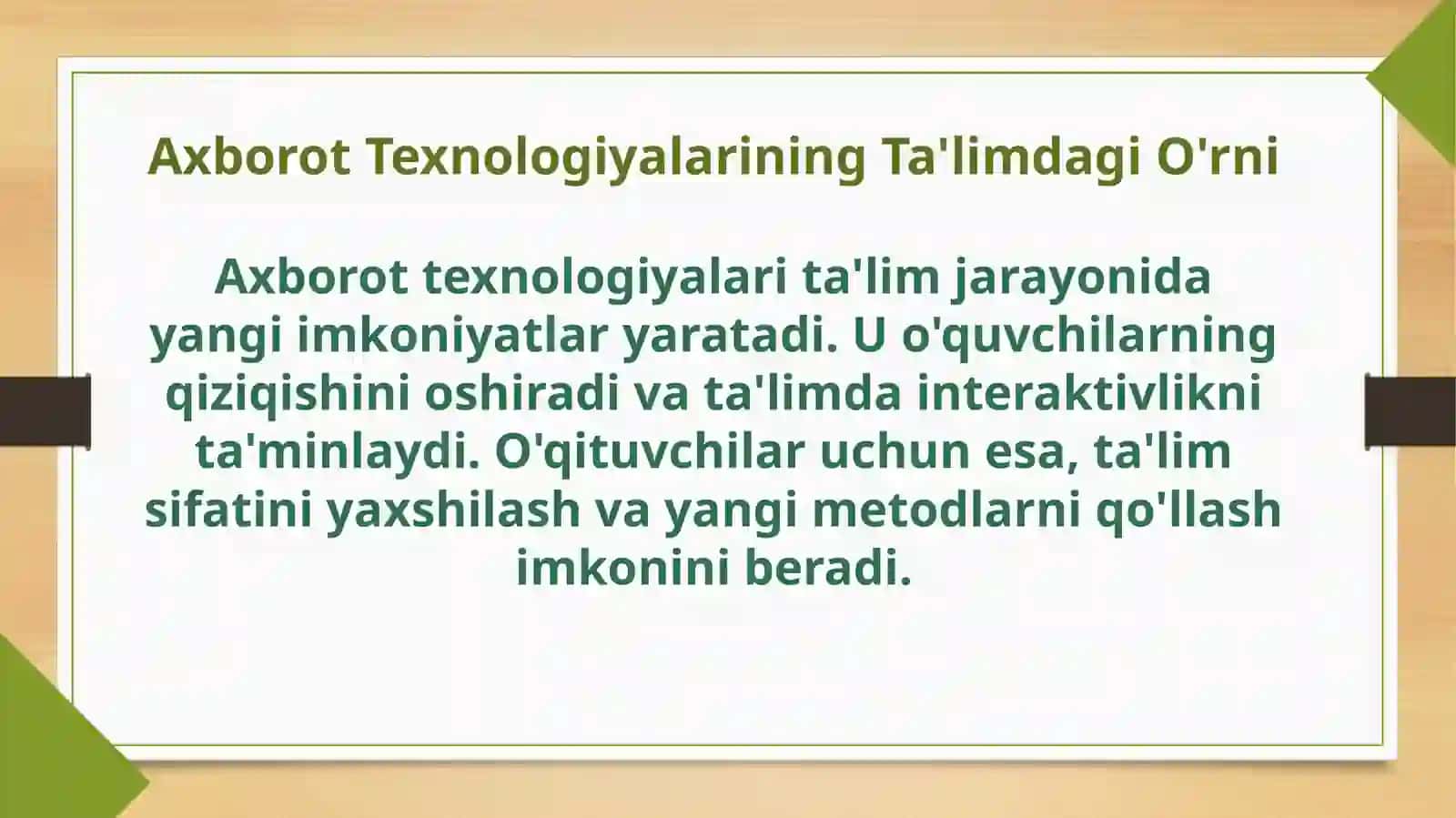 Axborot Texnologiyalarining Ta'limdagi O'rni

Axborot texnologiyalari ta'lim jarayonida yangi imkoniyatlar yaratadi. U o'quvchilarning qiziqishini oshiradi va ta'limda interaktivlikni ta'minlaydi. O'qituvchilar uchun esa, ta'lim sifatini yaxshilash va yangi metodlarni qo'llash imkonini beradi.